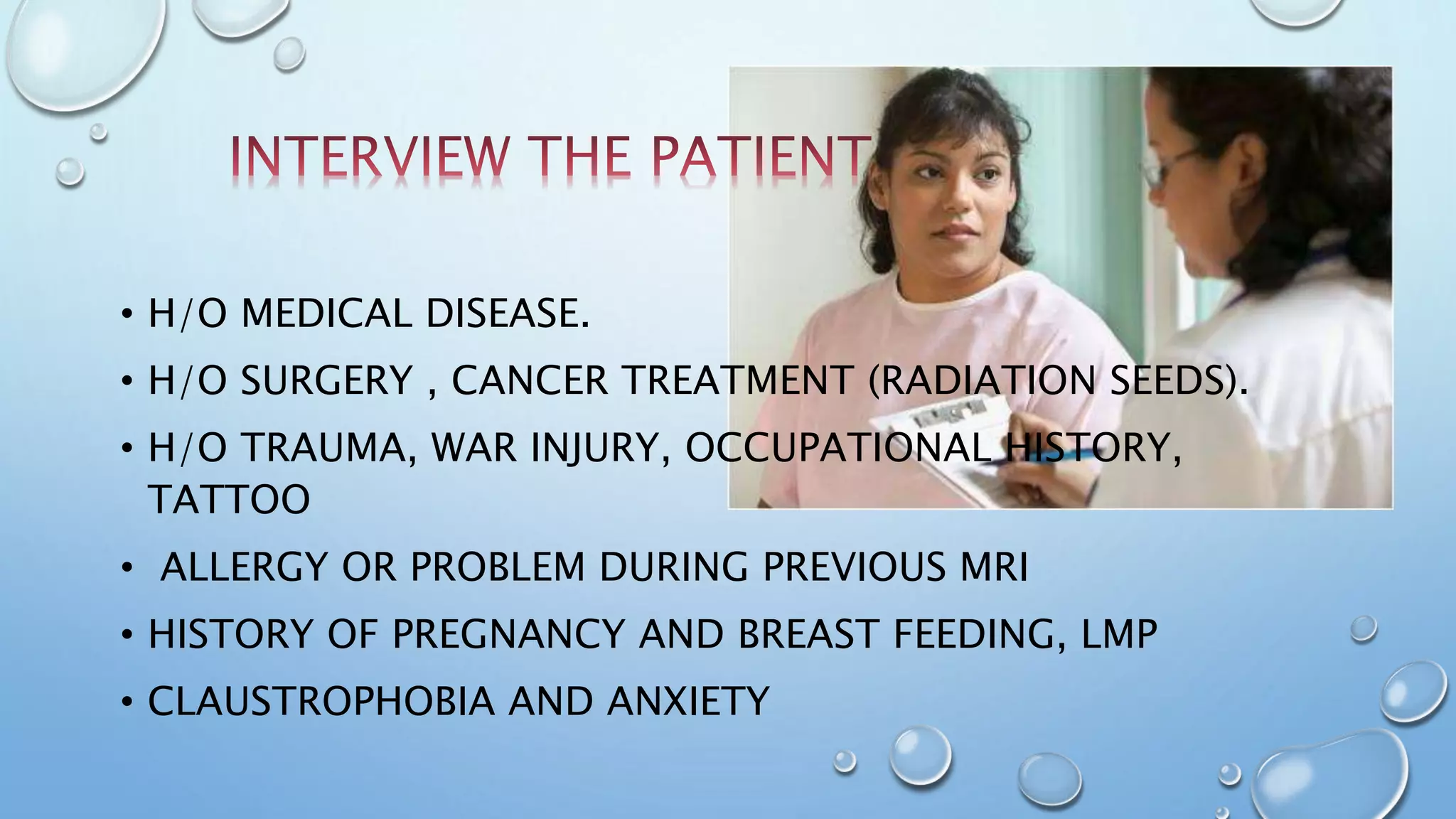 INTERVIEW THE PATIENT

• H/O MEDICAL DISEASE.
• H/O SURGERY , CANCER TREATMENT (RADIATION SEEDS).
• H/O TRAUMA, WAR INJURY, OCCUPATIONAL HISTORY, TATTOO
• ALLERGY OR PROBLEM DURING PREVIOUS MRI
• HISTORY OF PREGNANCY AND BREAST FEEDING, LMP
• CLAUSTROPHOBIA AND ANXIETY